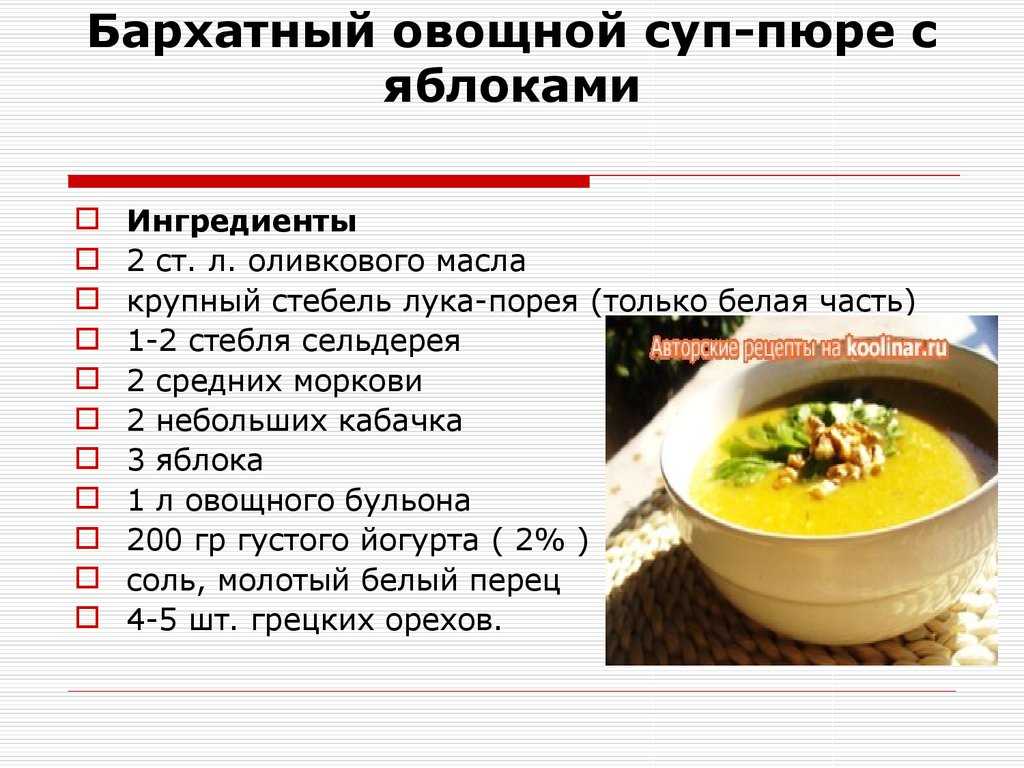 Бархатный овощной суп-пюре с яблоками

Ингредиенты
2 ст. л. оливкового масла
крупный стебель лука-порея (только белая часть)
1-2 стебля сельдерея
2 средних моркови
2 небольших кабачка
3 яблока
1 л овощного бульона
200 гр густого йогурта ( 2% )
соль, молотый белый перец
4-5 шт. грецких орехов.

Авторские рецепты на koolinar.ru